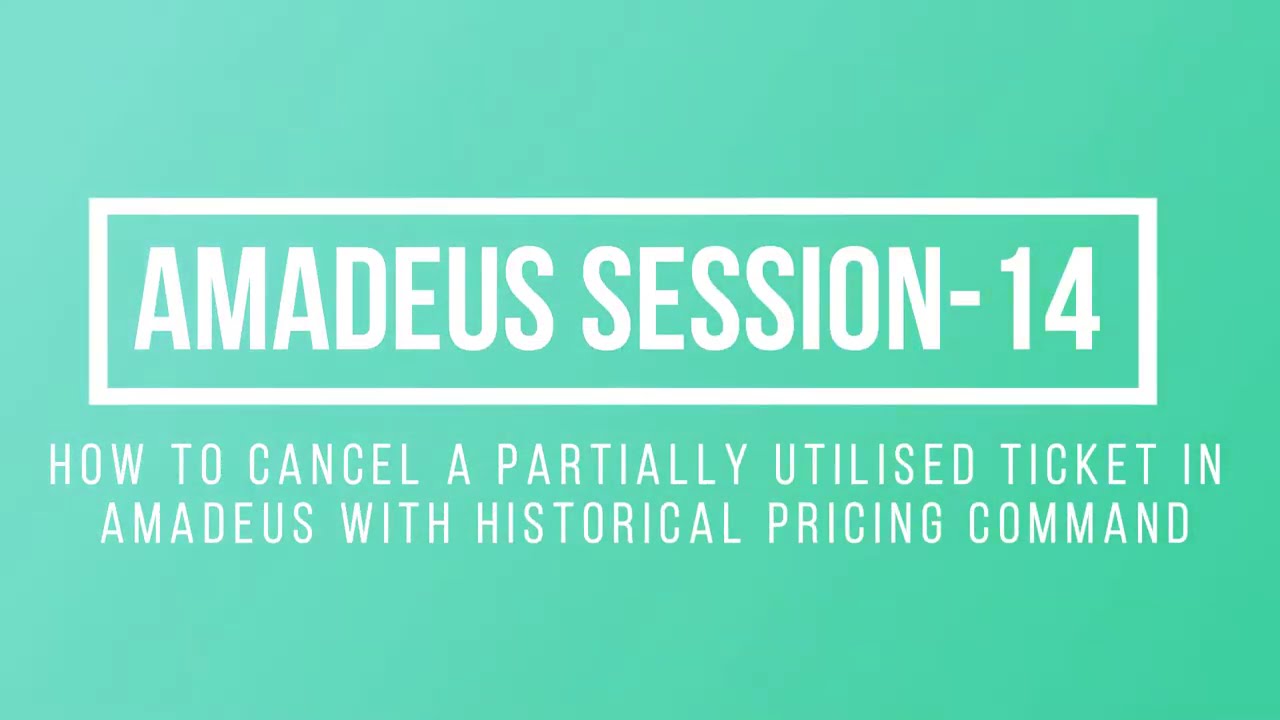 AMADEUS SESSION-14

HOW TO CANCEL A PARTIALLY UTILISED TICKET IN AMADEUS WITH HISTORICAL PRICING COMMAND